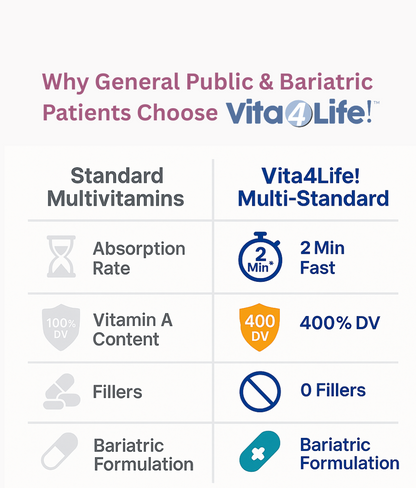 Why General Public & Bariatric Patients Choose Vita4Life!™

| Standard Multivitamins | Vita4Life! Multi-Standard |
|---|---|
| Absorption Rate | 2 Min* 2 Min Fast |
| 100% DV Vitamin A Content | 400 DV 400% DV |
| Fillers | 0 Fillers |
| Bariatric Formulation | Bariatric Formulation |